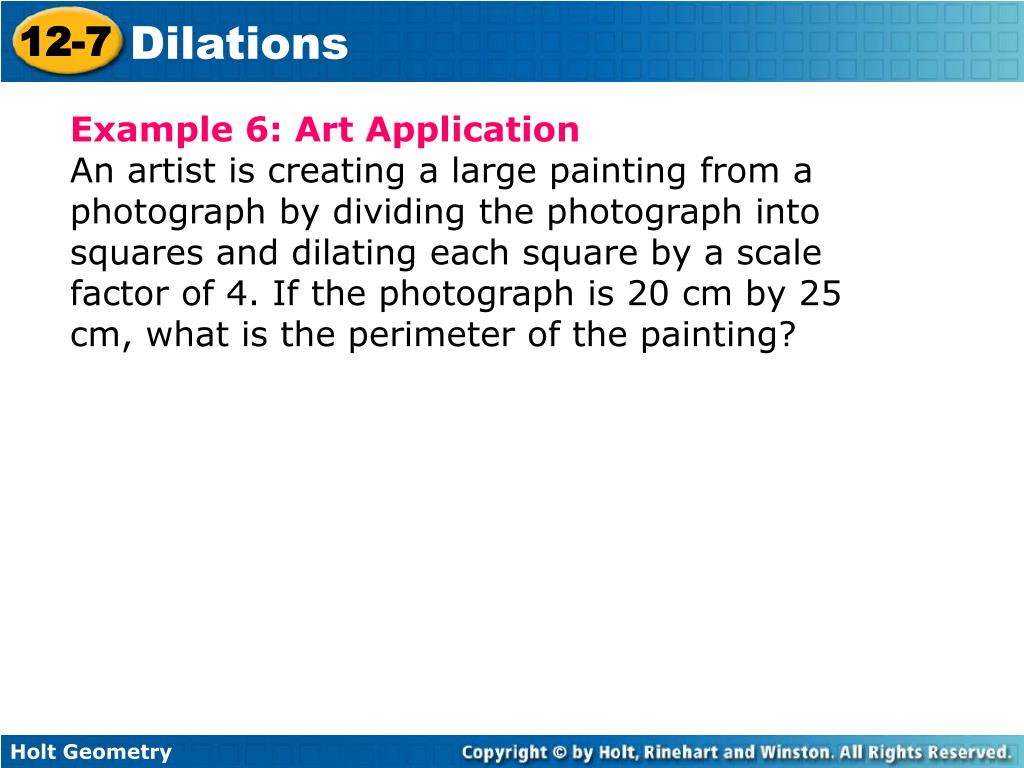 12-7 Dilations

Example 6: Art Application
An artist is creating a large painting from a photograph by dividing the photograph into squares and dilating each square by a scale factor of 4. If the photograph is 20 cm by 25 cm, what is the perimeter of the painting?

Holt Geometry

Copyright © by Holt, Rinehart and Winston. All Rights Reserved.